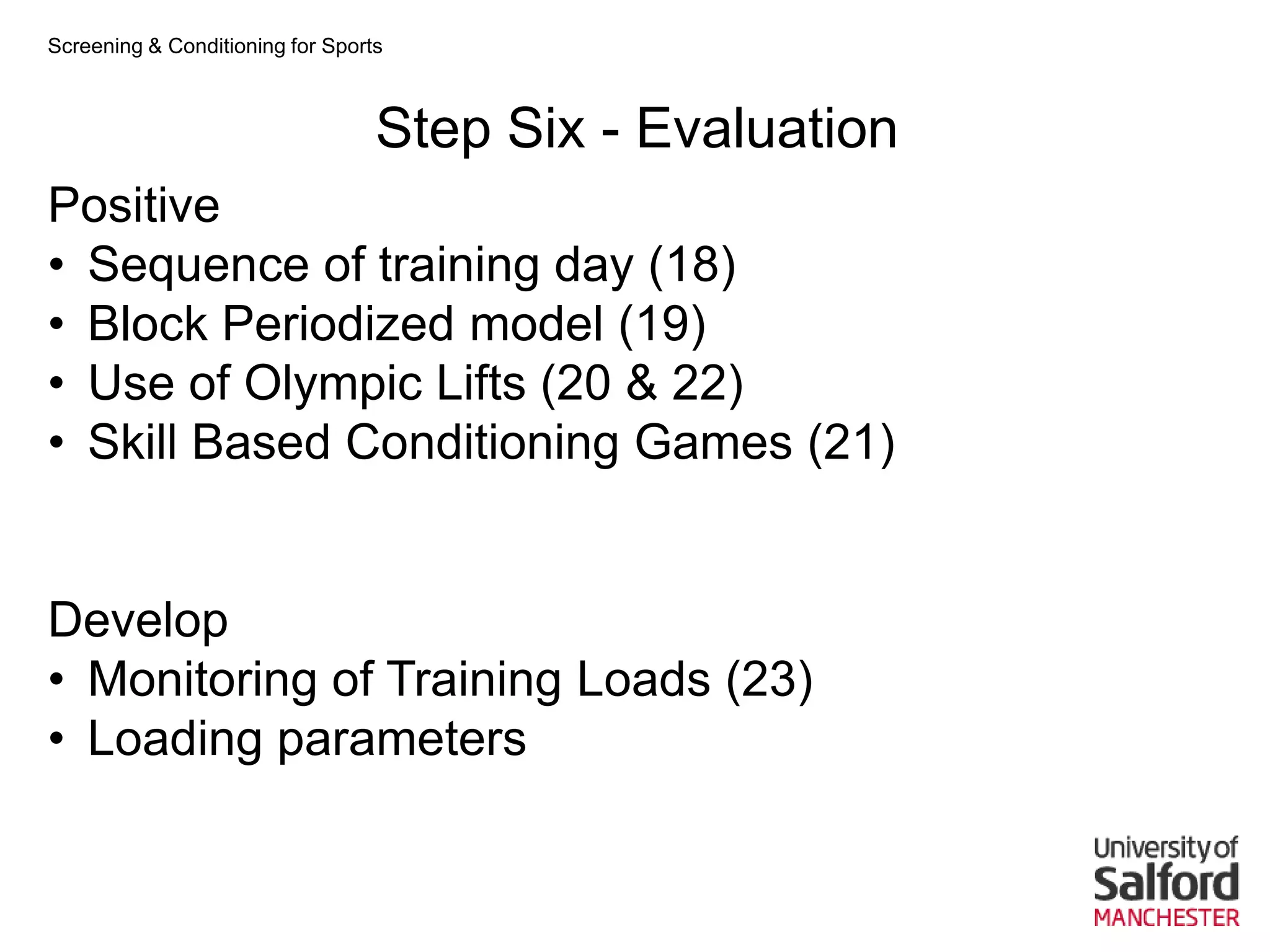 Screening & Conditioning for Sports

Step Six - Evaluation

Positive
• Sequence of training day (18)
• Block Periodized model (19)
• Use of Olympic Lifts (20 & 22)
• Skill Based Conditioning Games (21)

Develop
• Monitoring of Training Loads (23)
• Loading parameters

University of Salford MANCHESTER